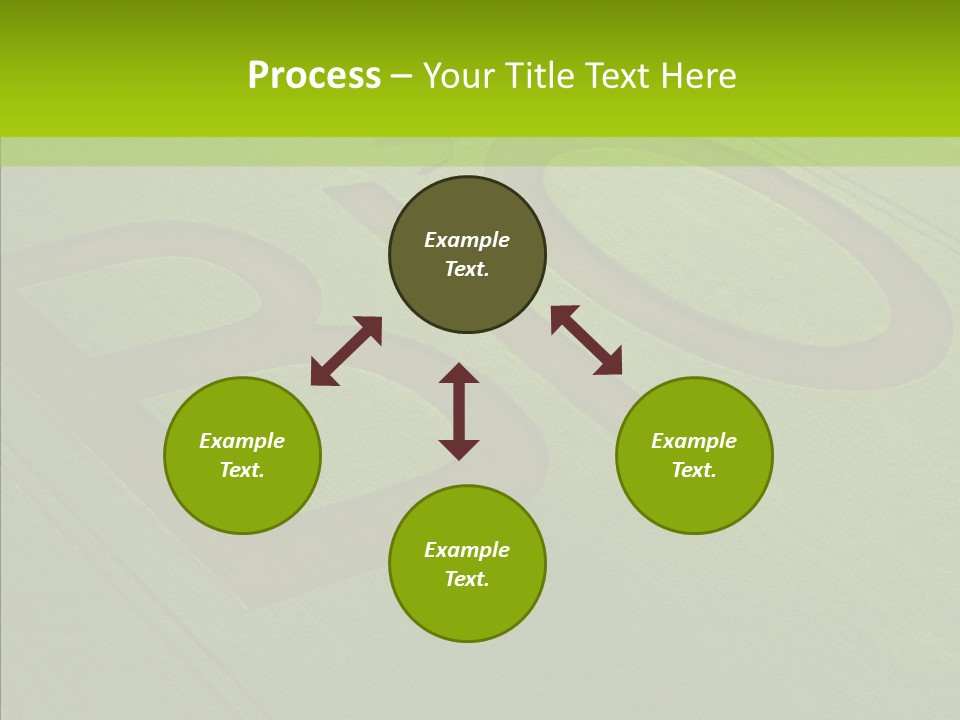 Process – Your Title Text Here

Example Text.

Example Text.

Example Text.

Example Text.